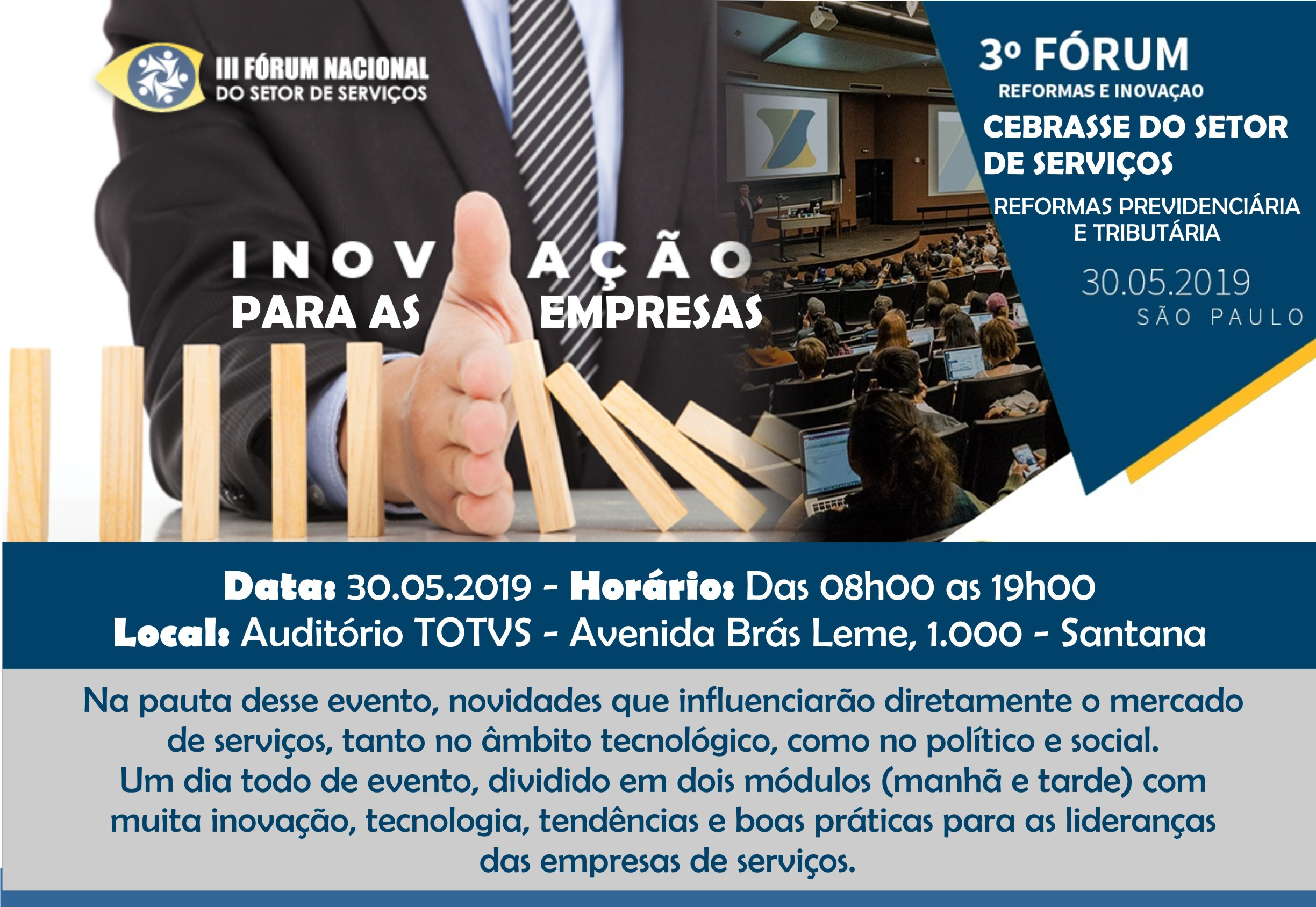 III FÓRUM NACIONAL DO SETOR DE SERVIÇOS

INOVAÇÃO
PARA AS EMPRESAS

3º FÓRUM
REFORMAS E INOVAÇAO
CEBRASSE DO SETOR DE SERVIÇOS
REFORMAS PREVIDENCIÁRIA E TRIBUTÁRIA
30.05.2019
SÃO PAULO

Data: 30.05.2019 - Horário: Das 08h00 as 19h00
Local: Auditório TOTVS - Avenida Brás Leme, 1.000 - Santana

Na pauta desse evento, novidades que influenciarão diretamente o mercado de serviços, tanto no âmbito tecnológico, como no político e social.
Um dia todo de evento, dividido em dois módulos (manhã e tarde) com muita inovação, tecnologia, tendências e boas práticas para as lideranças das empresas de serviços.